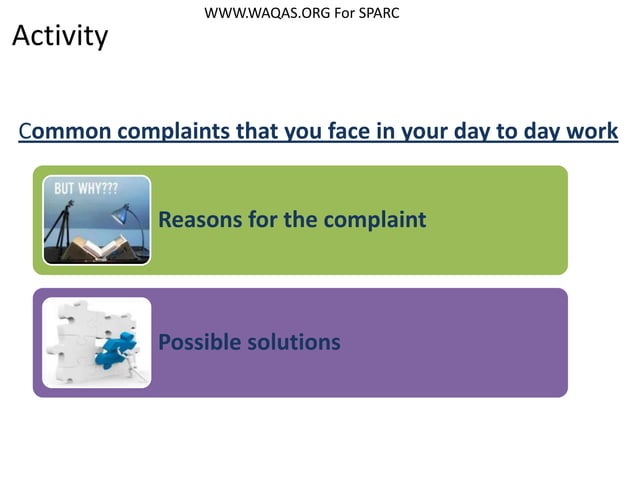 WWW.WAQAS.ORG For SPARC

Activity

Common complaints that you face in your day to day work

BUT WHY???

Reasons for the complaint

Possible solutions